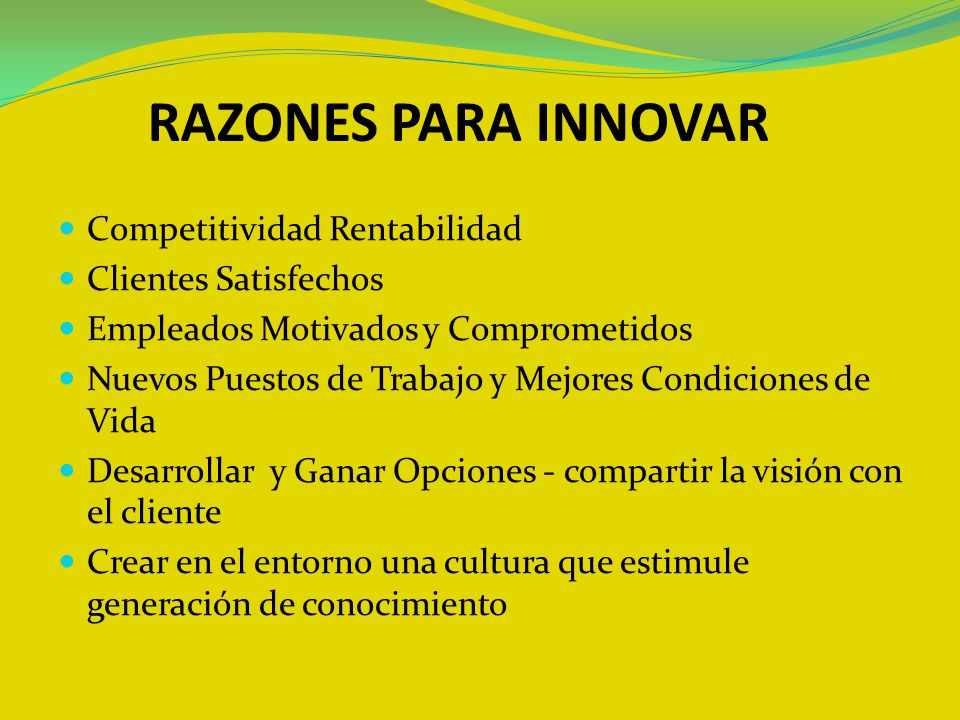 RAZONES PARA INNOVAR

- Competitividad Rentabilidad
- Clientes Satisfechos
- Empleados Motivados y Comprometidos
- Nuevos Puestos de Trabajo y Mejores Condiciones de Vida
- Desarrollar y Ganar Opciones - compartir la visión con el cliente
- Crear en el entorno una cultura que estimule generación de conocimiento